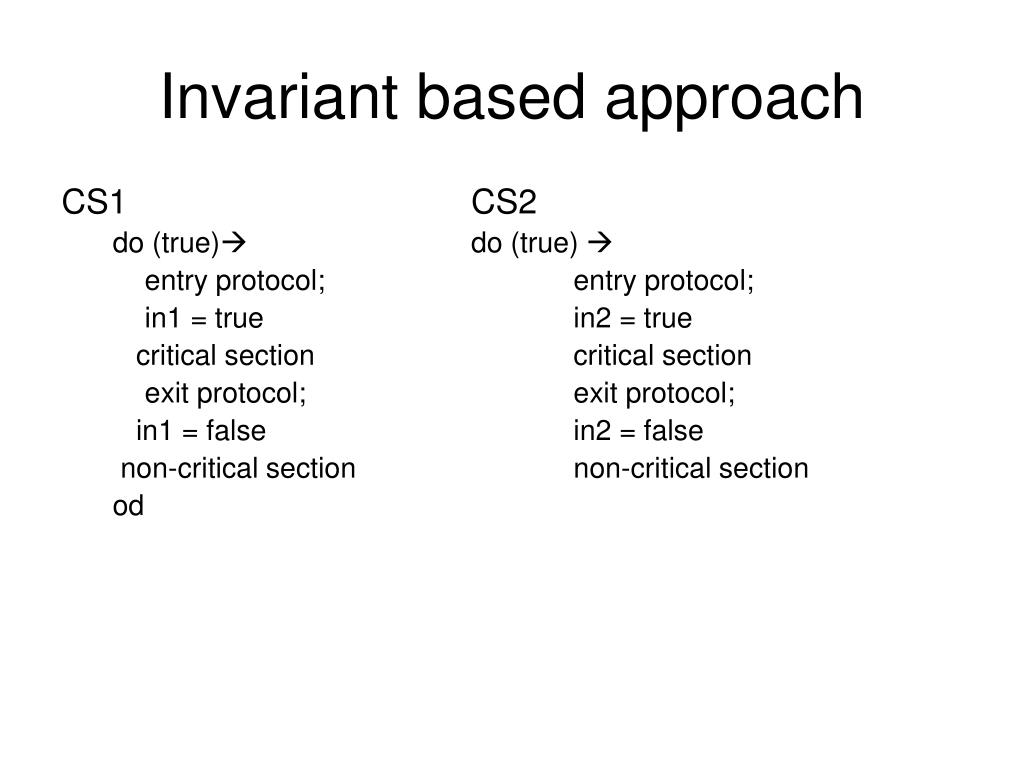 Invariant based approach

CS1
do (true)→
entry protocol;
in1 = true
critical section
exit protocol;
in1 = false
non-critical section
od

CS2
do (true) →
entry protocol;
in2 = true
critical section
exit protocol;
in2 = false
non-critical section